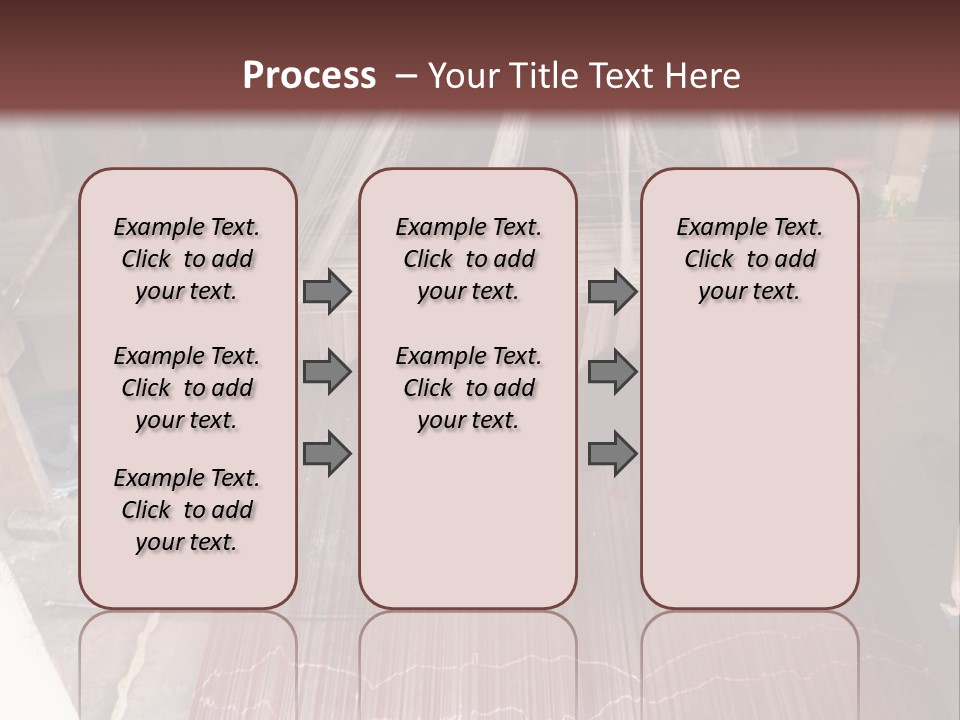 Process – Your Title Text Here

Example Text. Click to add your text.

Example Text. Click to add your text.

Example Text. Click to add your text.

Example Text. Click to add your text.

Example Text. Click to add your text.

Example Text. Click to add your text.